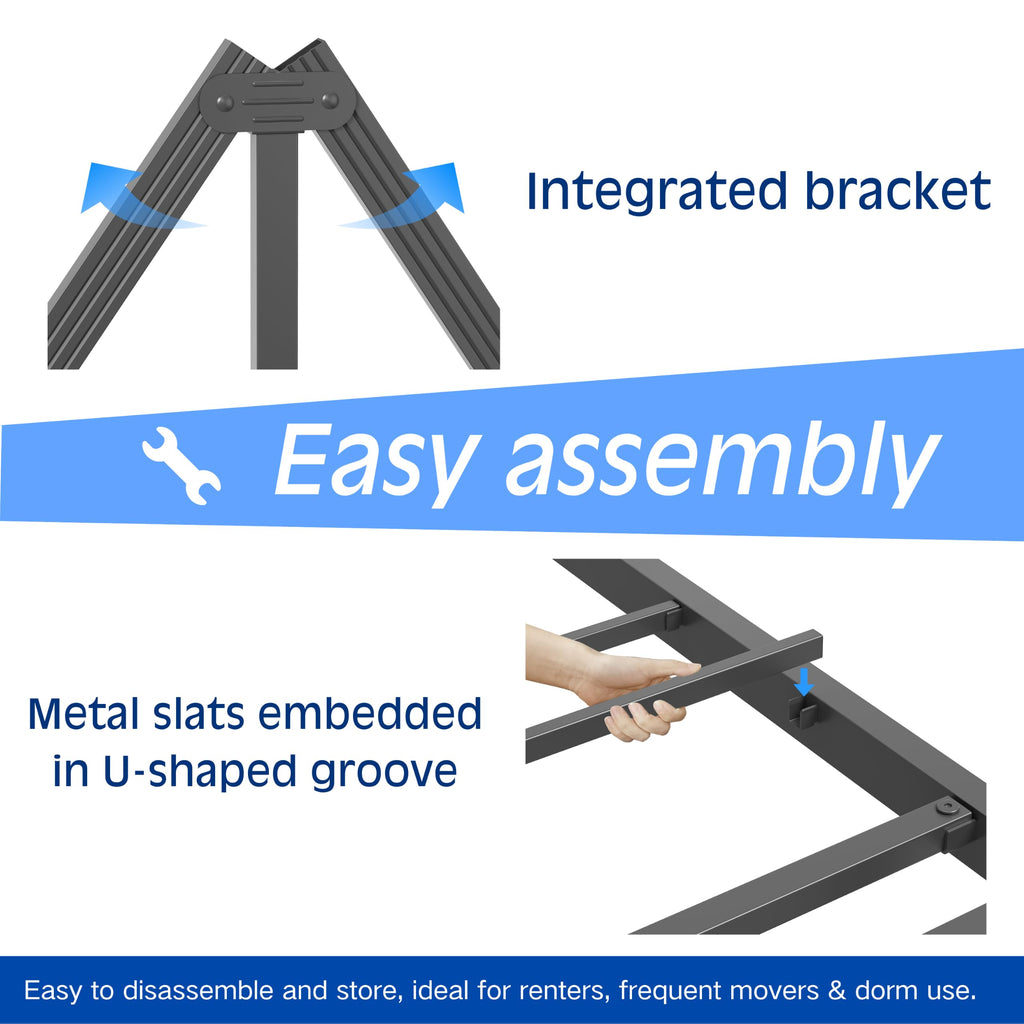 Integrated bracket

Easy assembly

Metal slats embedded in U-shaped groove

Easy to disassemble and store, ideal for renters, frequent movers & dorm use.